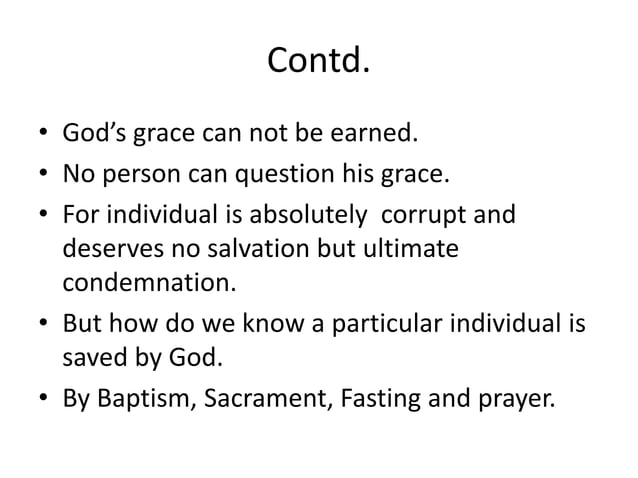 Contd.

• God's grace can not be earned.
• No person can question his grace.
• For individual is absolutely  corrupt and deserves no salvation but ultimate condemnation.
• But how do we know a particular individual is saved by God.
• By Baptism, Sacrament, Fasting and prayer.